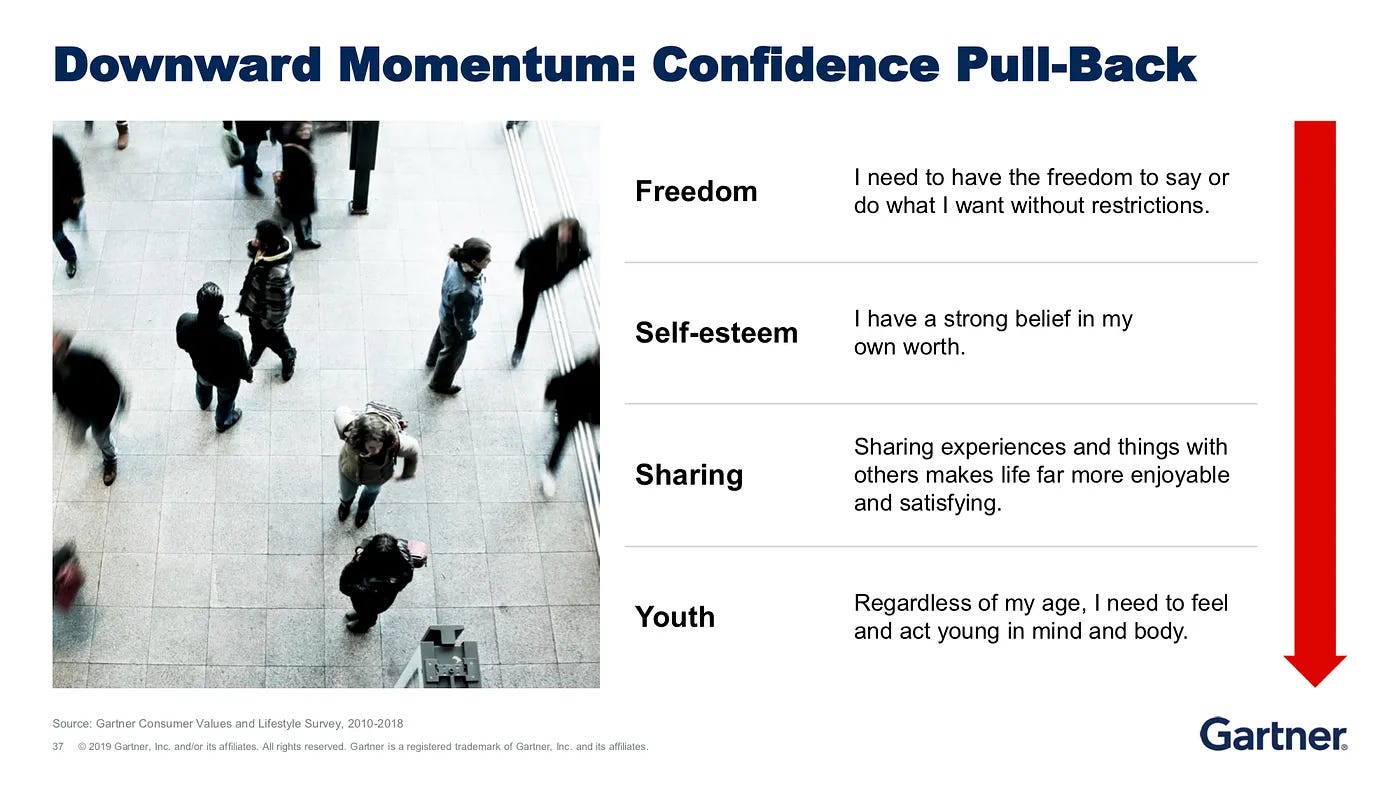 Downward Momentum: Confidence Pull-Back

| | |
|---|---|
| Freedom | I need to have the freedom to say or do what I want without restrictions. |
| Self-esteem | I have a strong belief in my own worth. |
| Sharing | Sharing experiences and things with others makes life far more enjoyable and satisfying. |
| Youth | Regardless of my age, I need to feel and act young in mind and body. |

Source: Gartner Consumer Values and Lifestyle Survey, 2010-2018

37 © 2019 Gartner, Inc. and/or its affiliates. All rights reserved. Gartner is a registered trademark of Gartner, Inc. and its affiliates.

Gartner®